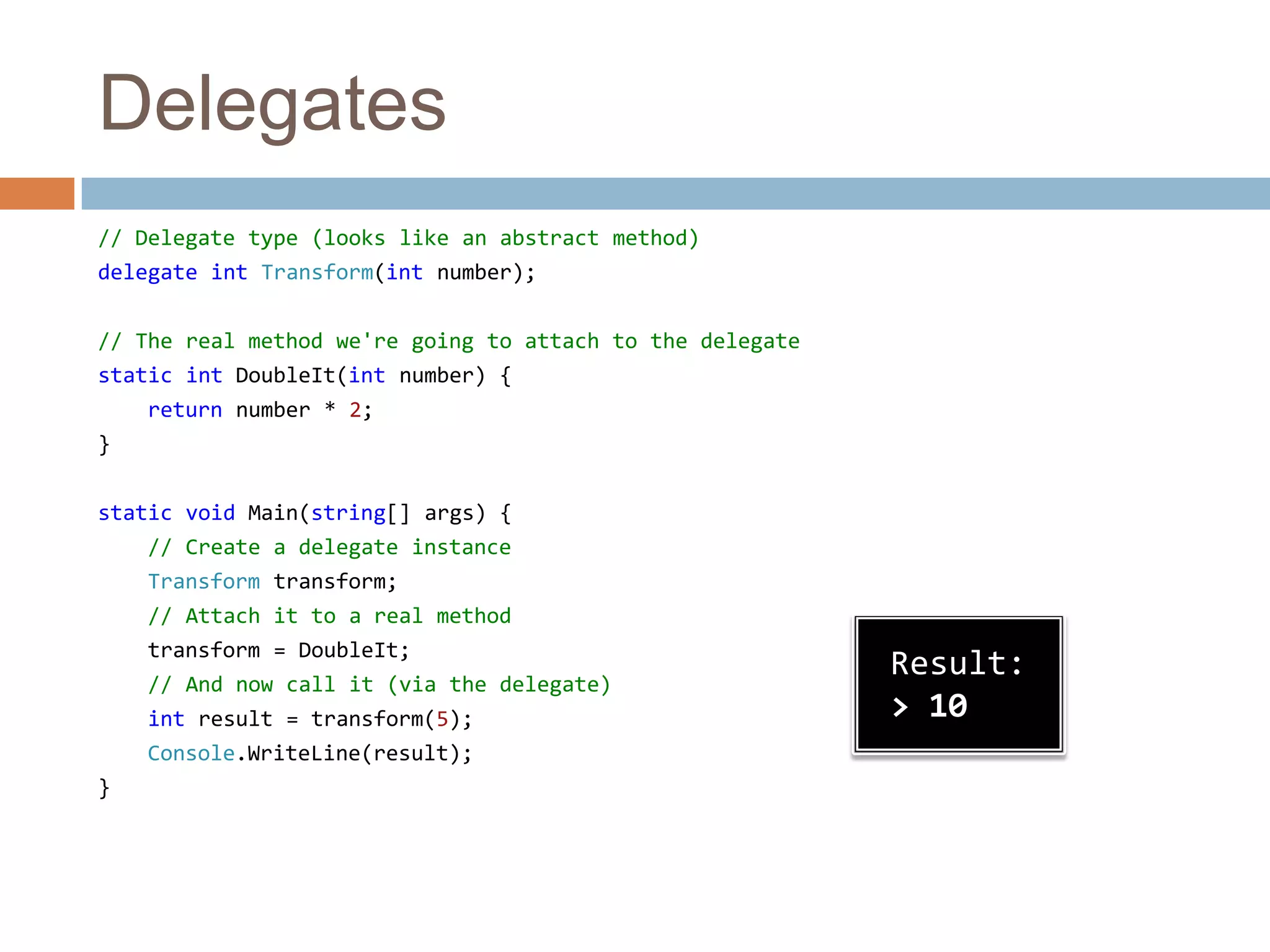 Delegates

// Delegate type (looks like an abstract method)
delegate int Transform(int number);

// The real method we're going to attach to the delegate
static int DoubleIt(int number) {
    return number * 2;
}

static void Main(string[] args) {
    // Create a delegate instance
    Transform transform;
    // Attach it to a real method
    transform = DoubleIt;
    // And now call it (via the delegate)
    int result = transform(5);
    Console.WriteLine(result);
}

Result:
> 10